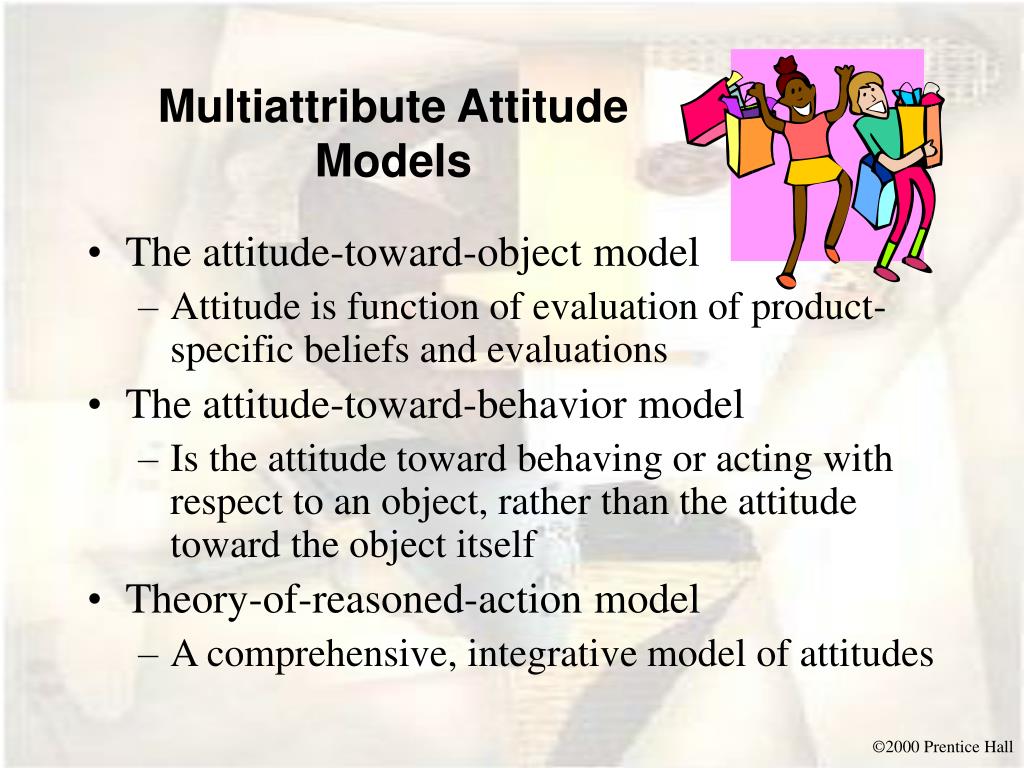 Multiattribute Attitude Models

• The attitude-toward-object model
– Attitude is function of evaluation of product-specific beliefs and evaluations
• The attitude-toward-behavior model
– Is the attitude toward behaving or acting with respect to an object, rather than the attitude toward the object itself
• Theory-of-reasoned-action model
– A comprehensive, integrative model of attitudes

©2000 Prentice Hall